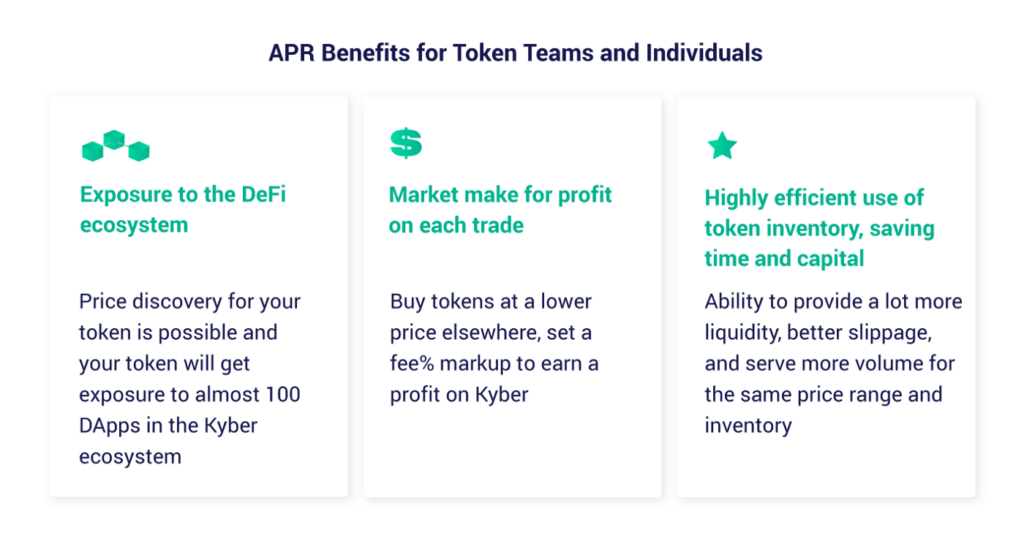 APR Benefits for Token Teams and Individuals

Exposure to the DeFi ecosystem

Price discovery for your token is possible and your token will get exposure to almost 100 DApps in the Kyber ecosystem

$

Market make for profit on each trade

Buy tokens at a lower price elsewhere, set a fee% markup to earn a profit on Kyber

Highly efficient use of token inventory, saving time and capital

Ability to provide a lot more liquidity, better slippage, and serve more volume for the same price range and inventory